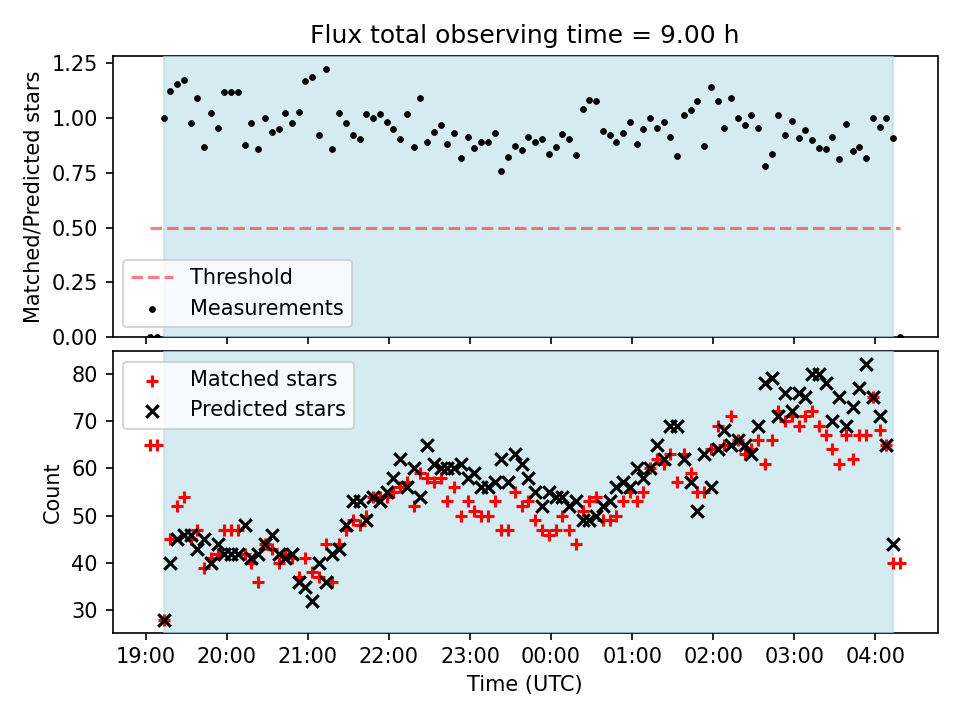 Flux total observing time = 9.00 h

Matched/Predicted stars

1.25
1.00
0.75
0.50
0.25
0.00

Threshold
Measurements

Count

80
70
60
50
40
30

Matched stars
Predicted stars

19:00 20:00 21:00 22:00 23:00 00:00 01:00 02:00 03:00 04:00

Time (UTC)